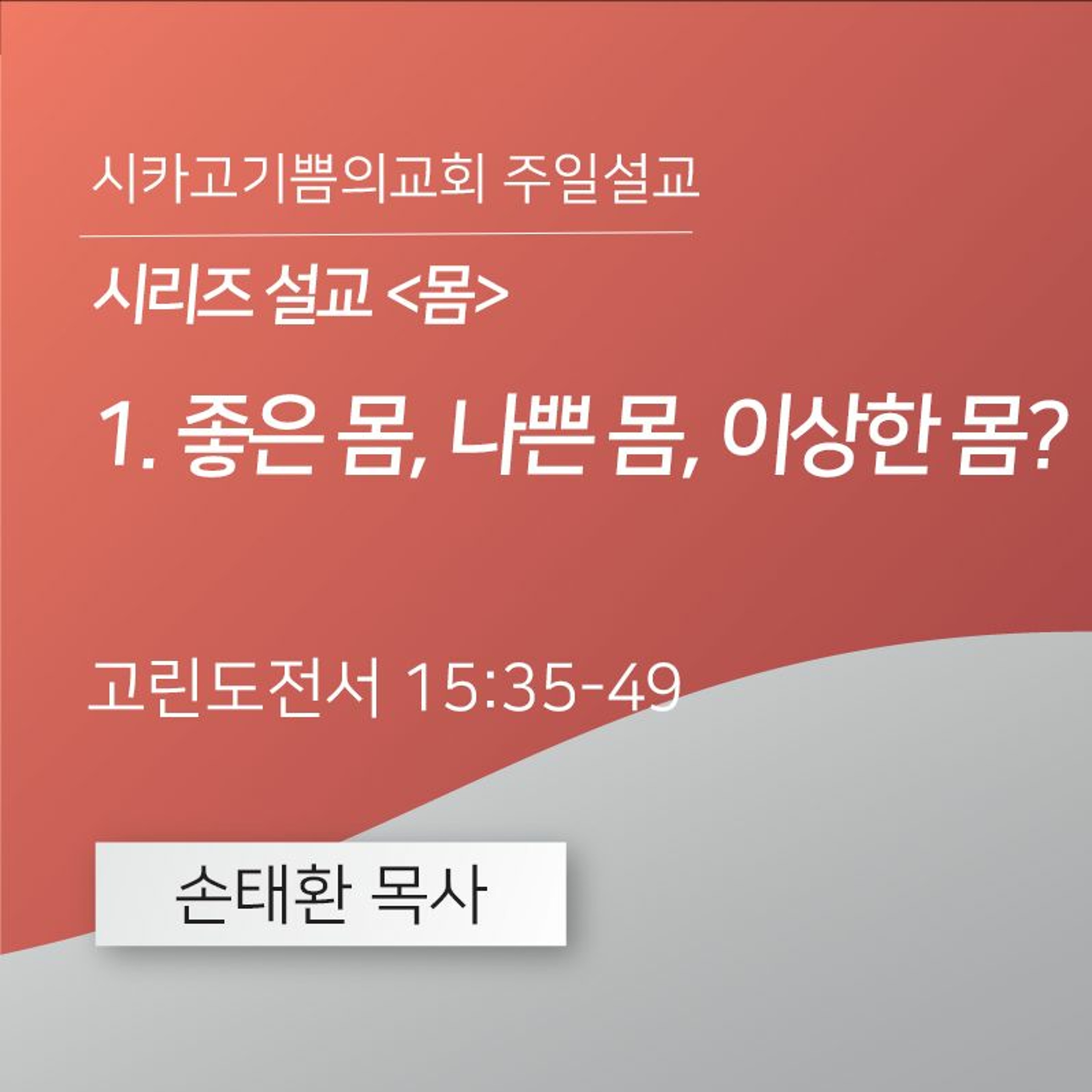 시카고기쁨의교회 주일설교

시리즈 설교 <몸>

1. 좋은 몸, 나쁜 몸, 이상한 몸?

고린도전서 15:35-49

손태환 목사